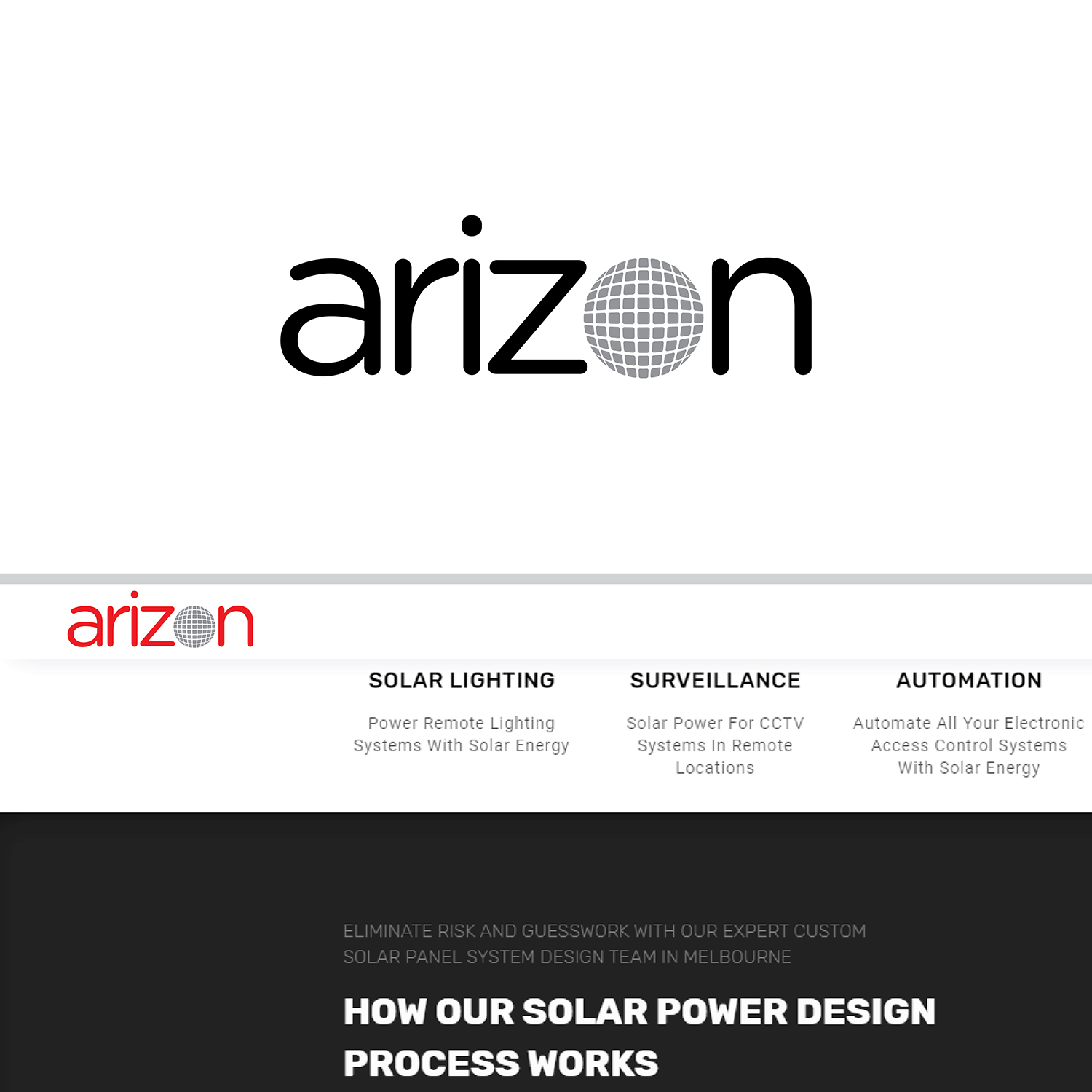 arizon

arizon

SOLAR LIGHTING

Power Remote Lighting Systems With Solar Energy

SURVEILLANCE

Solar Power For CCTV Systems In Remote Locations

AUTOMATION

Automate All Your Electronic Access Control Systems With Solar Energy

ELIMINATE RISK AND GUESSWORK WITH OUR EXPERT CUSTOM SOLAR PANEL SYSTEM DESIGN TEAM IN MELBOURNE

HOW OUR SOLAR POWER DESIGN PROCESS WORKS